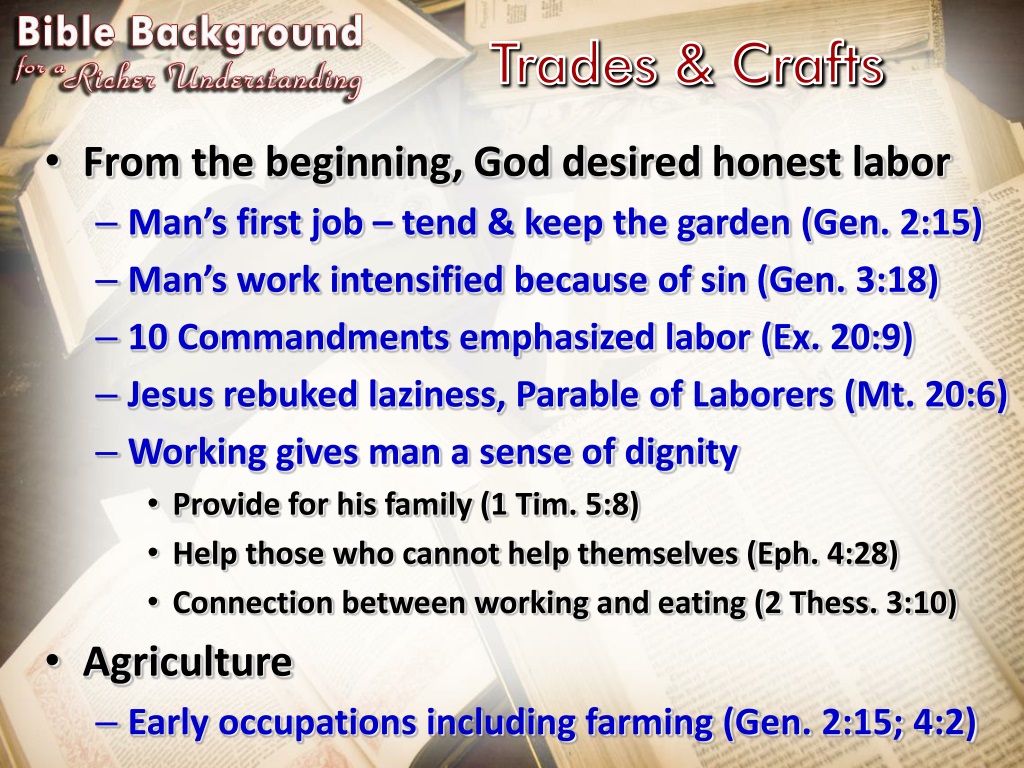 Bible Background
for a Richer Understanding

Trades & Crafts

• From the beginning, God desired honest labor
– Man's first job – tend & keep the garden (Gen. 2:15)
– Man's work intensified because of sin (Gen. 3:18)
– 10 Commandments emphasized labor (Ex. 20:9)
– Jesus rebuked laziness, Parable of Laborers (Mt. 20:6)
– Working gives man a sense of dignity
• Provide for his family (1 Tim. 5:8)
• Help those who cannot help themselves (Eph. 4:28)
• Connection between working and eating (2 Thess. 3:10)
• Agriculture
– Early occupations including farming (Gen. 2:15; 4:2)